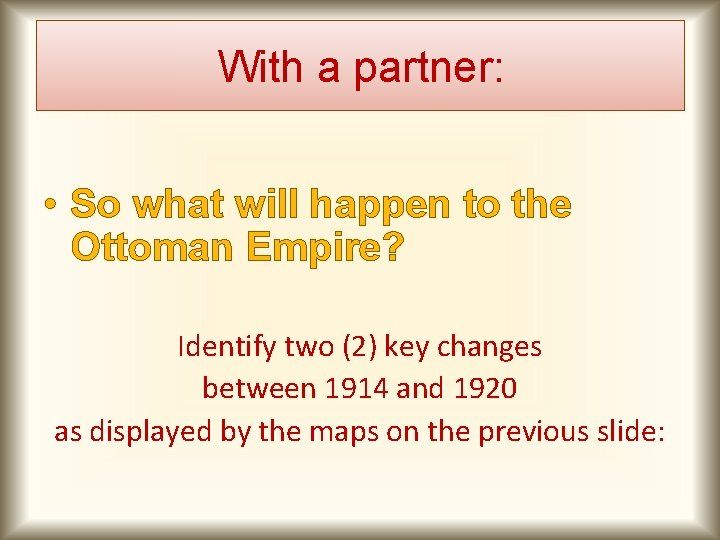 With a partner:

• So what will happen to the Ottoman Empire?

Identify two (2) key changes
between 1914 and 1920
as displayed by the maps on the previous slide: